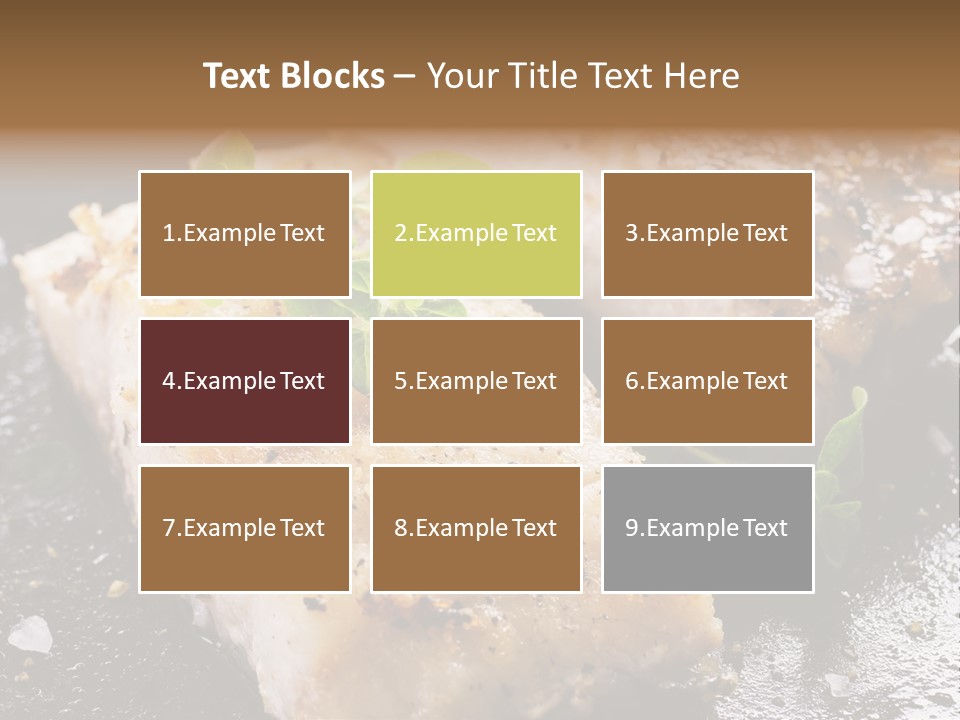 Text Blocks – Your Title Text Here

1.Example Text

2.Example Text

3.Example Text

4.Example Text

5.Example Text

6.Example Text

7.Example Text

8.Example Text

9.Example Text